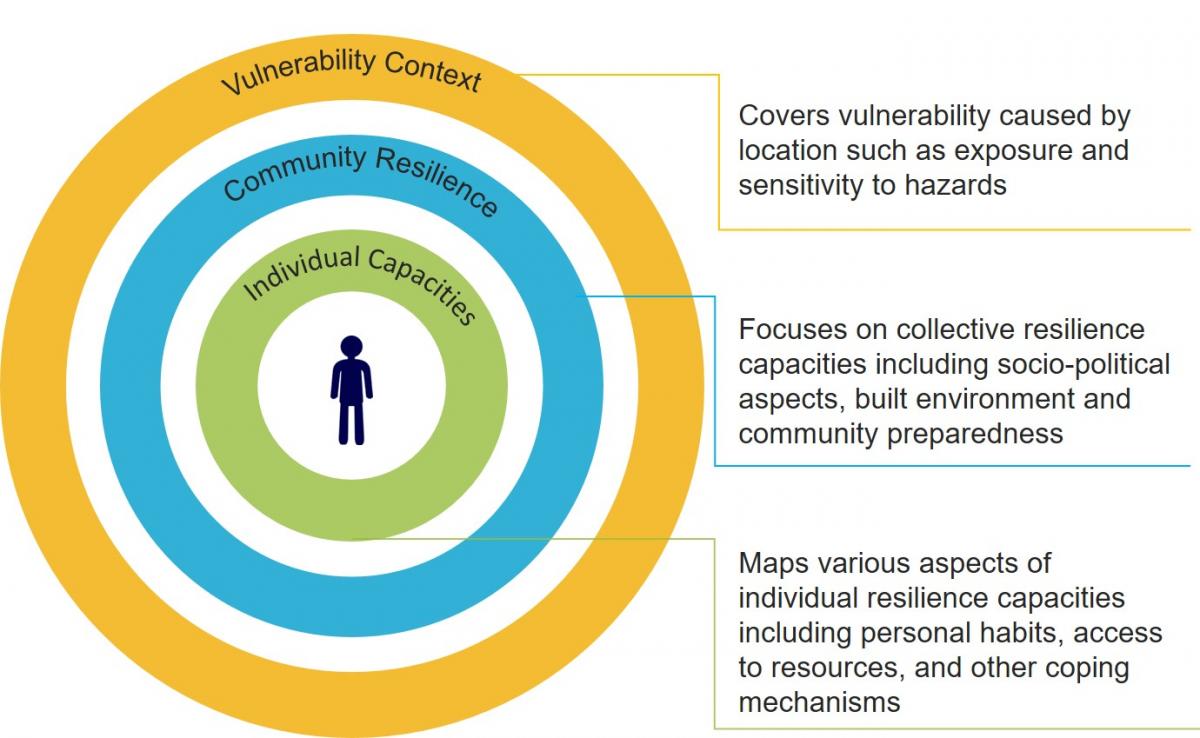 Vulnerability Context

Community Resilience

Individual Capacities

Covers vulnerability caused by location such as exposure and sensitivity to hazards

Focuses on collective resilience capacities including socio-political aspects, built environment and community preparedness

Maps various aspects of individual resilience capacities including personal habits, access to resources, and other coping mechanisms